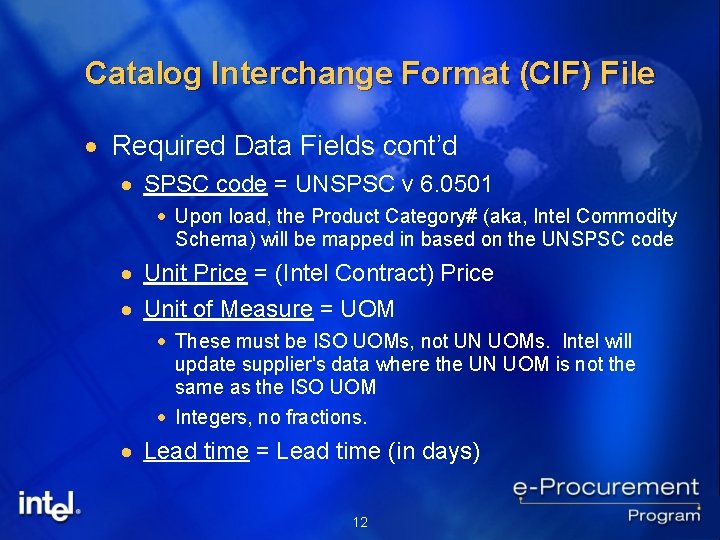 Catalog Interchange Format (CIF) File

• Required Data Fields cont'd
  • SPSC code = UNSPSC v 6.0501
    • Upon load, the Product Category# (aka, Intel Commodity Schema) will be mapped in based on the UNSPSC code
  • Unit Price = (Intel Contract) Price
  • Unit of Measure = UOM
    • These must be ISO UOMs, not UN UOMs.  Intel will update supplier's data where the UN UOM is not the same as the ISO UOM
    • Integers, no fractions.
  • Lead time = Lead time (in days)

intel.

12

e-Procurement
Program